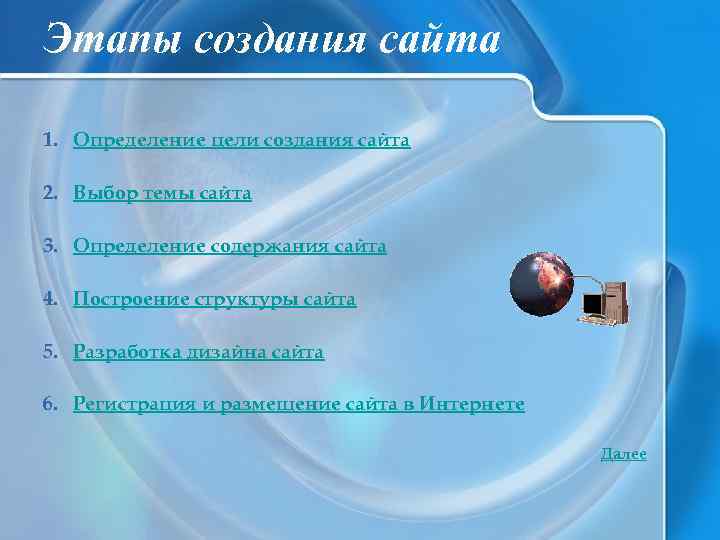 Этапы создания сайта

1. Определение цели создания сайта

2. Выбор темы сайта

3. Определение содержания сайта

4. Построение структуры сайта

5. Разработка дизайна сайта

6. Регистрация и размещение сайта в Интернете

Далее